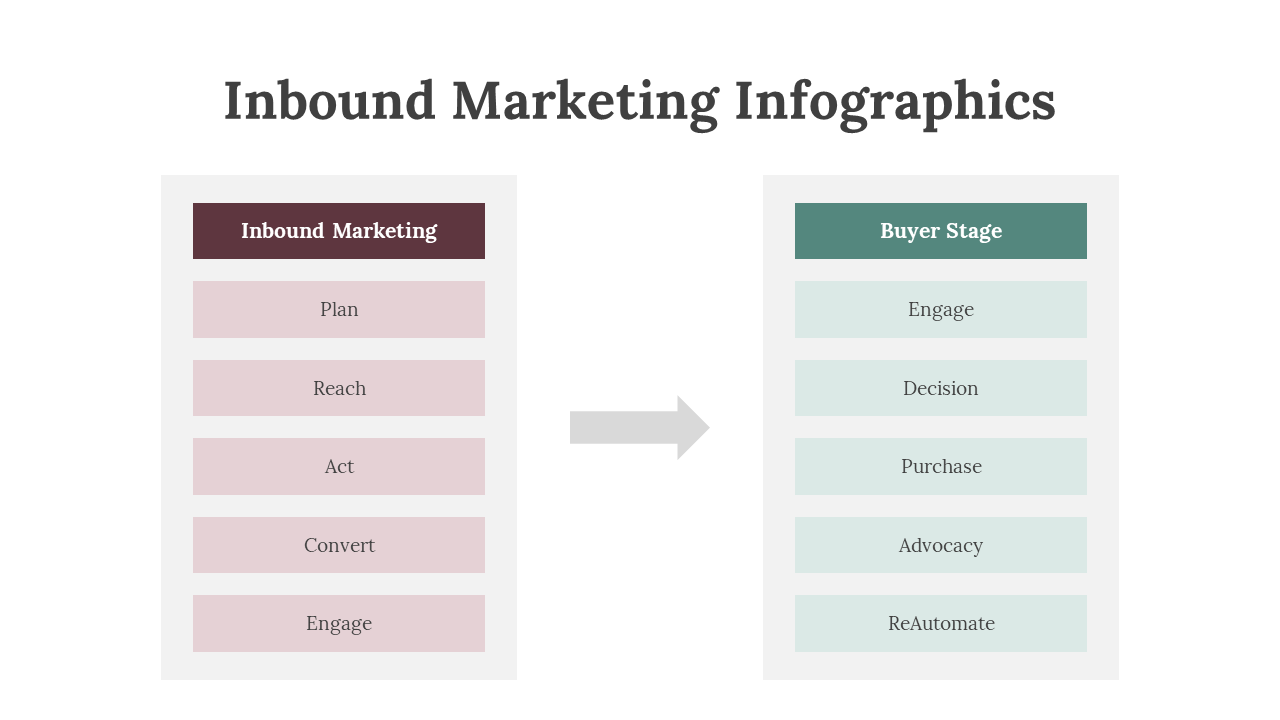 Inbound Marketing Infographics

Inbound Marketing

Plan

Reach

Act

Convert

Engage

Buyer Stage

Engage

Decision

Purchase

Advocacy

ReAutomate